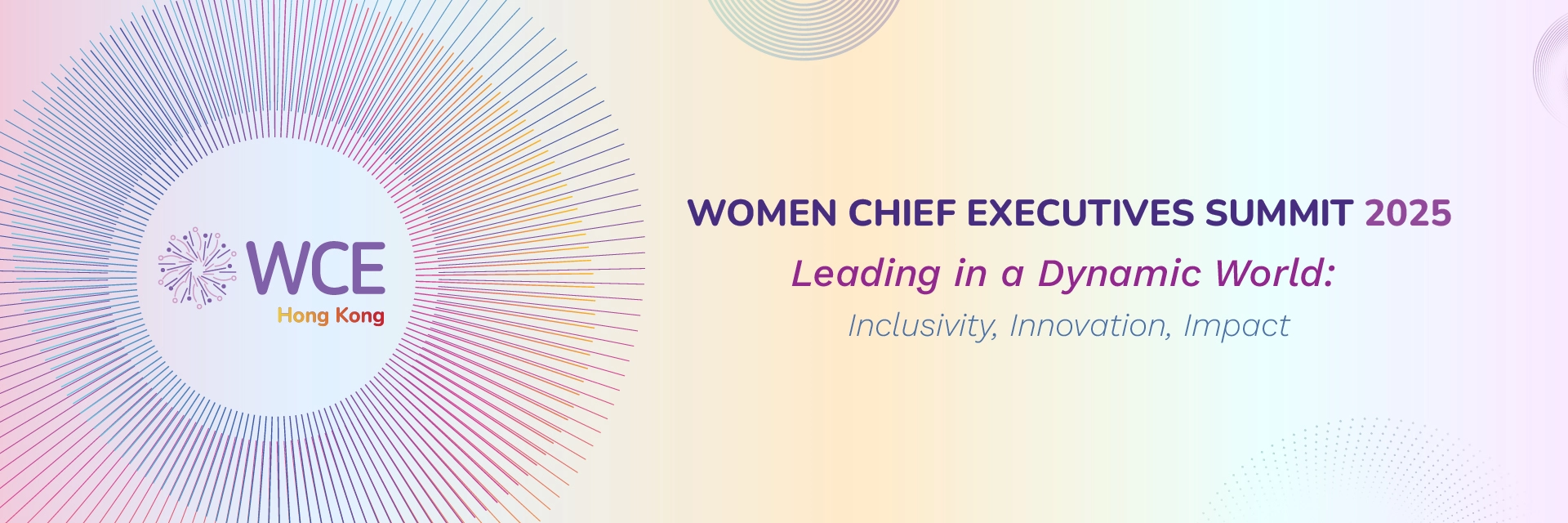 WCE
Hong Kong

WOMEN CHIEF EXECUTIVES SUMMIT 2025
Leading in a Dynamic World:
Inclusivity, Innovation, Impact